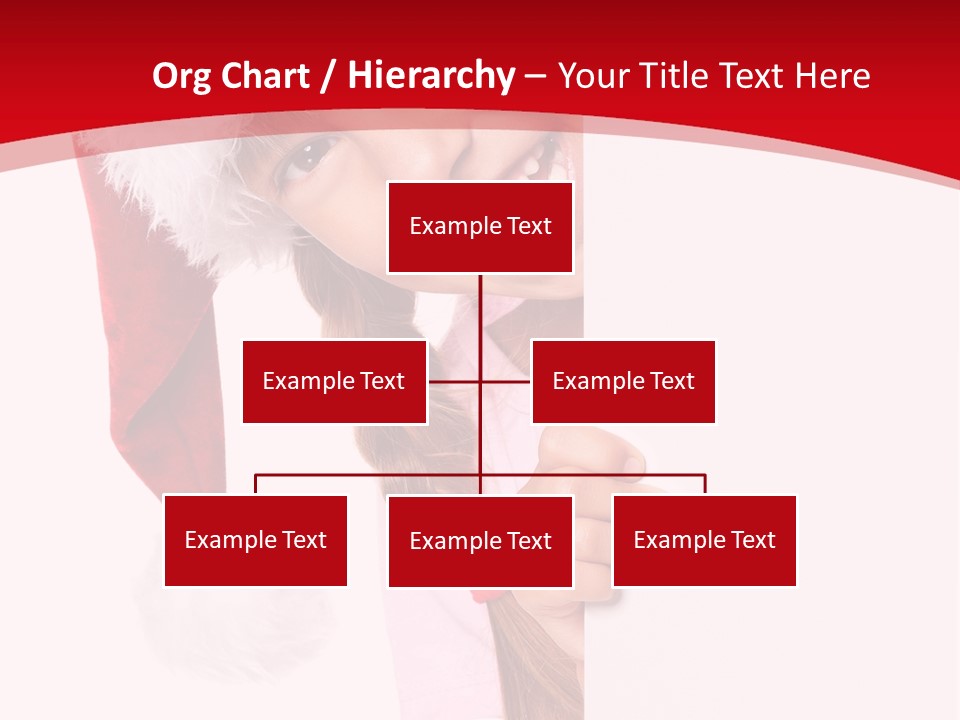 Org Chart / Hierarchy – Your Title Text Here

Example Text

Example Text

Example Text

Example Text

Example Text

Example Text